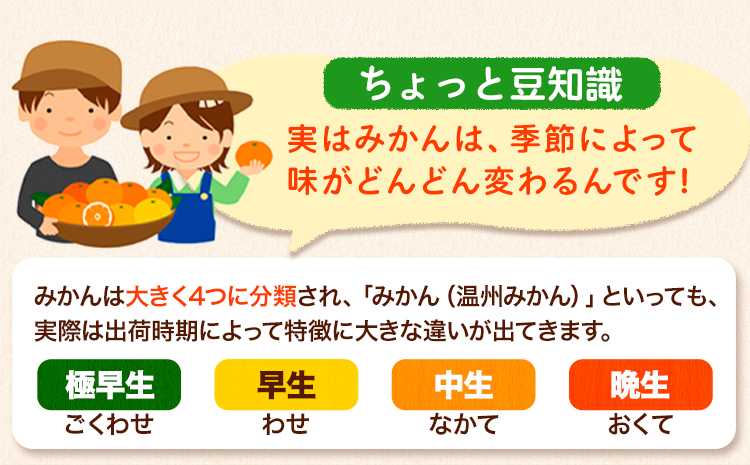 ちょっと豆知識

実はみかんは、季節によって味がどんどん変わるんです!

みかんは大きく4つに分類され、「みかん（温州みかん）」といっても、実際は出荷時期によって特徴に大きな違いが出てきます。

極早生
ごくわせ

早生
わせ

中生
なかて

晩生
おくて